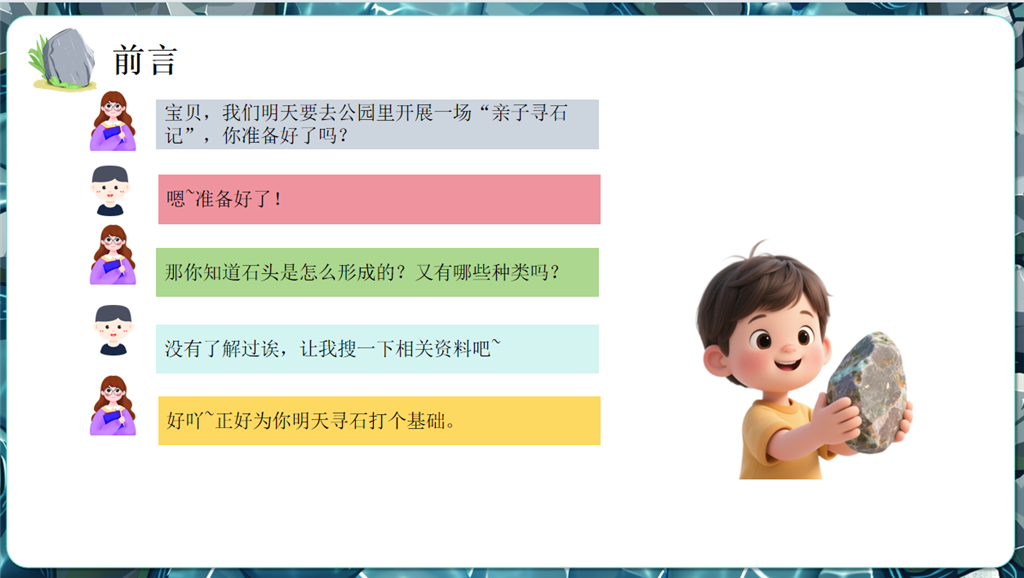 前言

宝贝，我们明天要去公园里开展一场“亲子寻石记”，你准备好了吗？

嗯~准备好了！

那你知道石头是怎么形成的？又有哪些种类吗？

没有了解过诶，让我搜一下相关资料吧~

好吖~正好为你明天寻石打个基础。